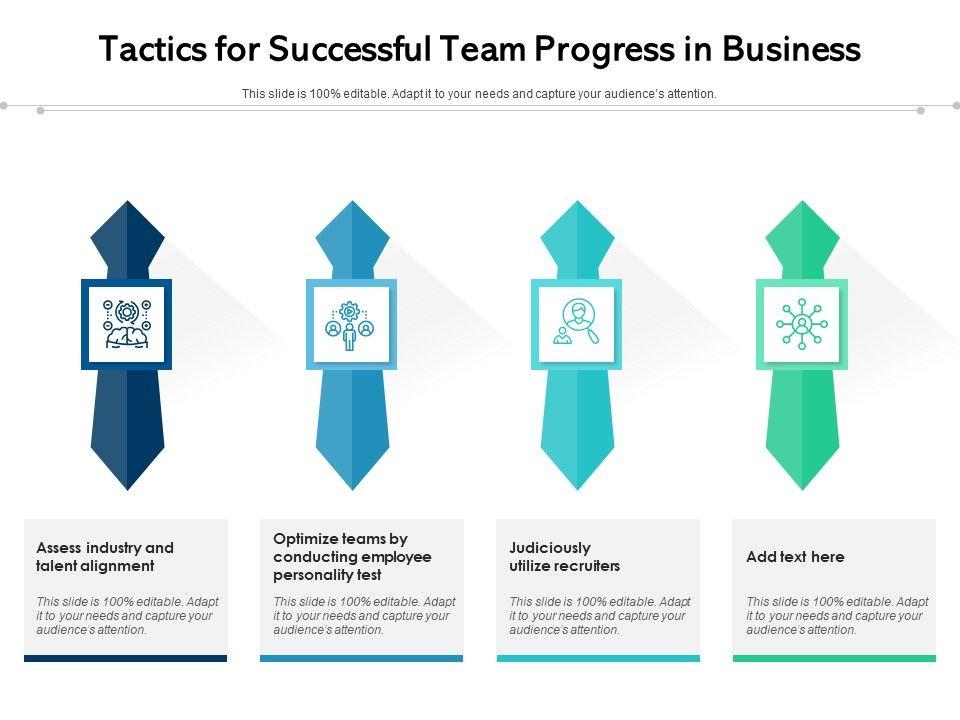 Tactics for Successful Team Progress in Business

This slide is 100% editable. Adapt it to your needs and capture your audience's attention.

Assess industry and talent alignment

This slide is 100% editable. Adapt it to your needs and capture your audience's attention.

Optimize teams by conducting employee personality test

This slide is 100% editable. Adapt it to your needs and capture your audience's attention.

Judiciously utilize recruiters

This slide is 100% editable. Adapt it to your needs and capture your audience's attention.

Add text here

This slide is 100% editable. Adapt it to your needs and capture your audience's attention.